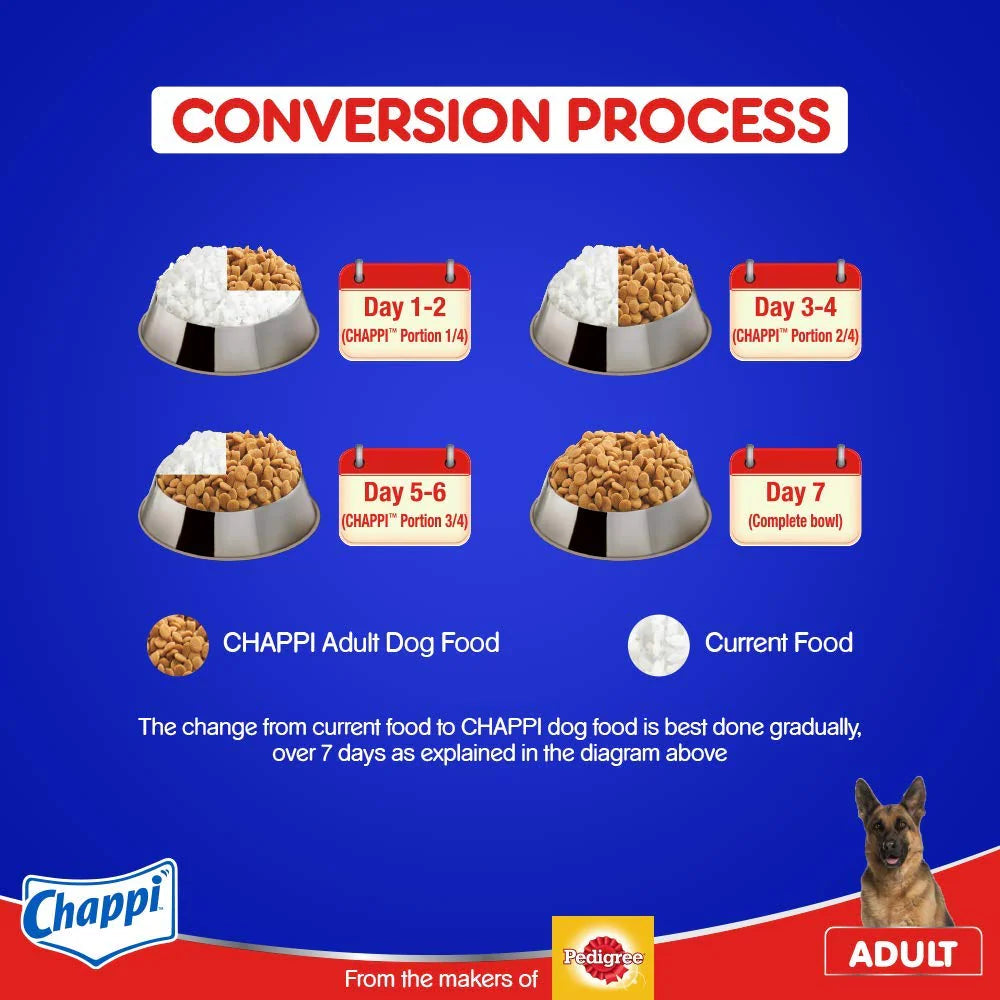 CONVERSION PROCESS

Day 1-2
(CHAPPI™ Portion 1/4)

Day 3-4
(CHAPPI™ Portion 2/4)

Day 5-6
(CHAPPI™ Portion 3/4)

Day 7
(Complete bowl)

CHAPPI Adult Dog Food

Current Food

The change from current food to CHAPPI dog food is best done gradually, over 7 days as explained in the diagram above

Chappi

From the makers of Pedigree

ADULT